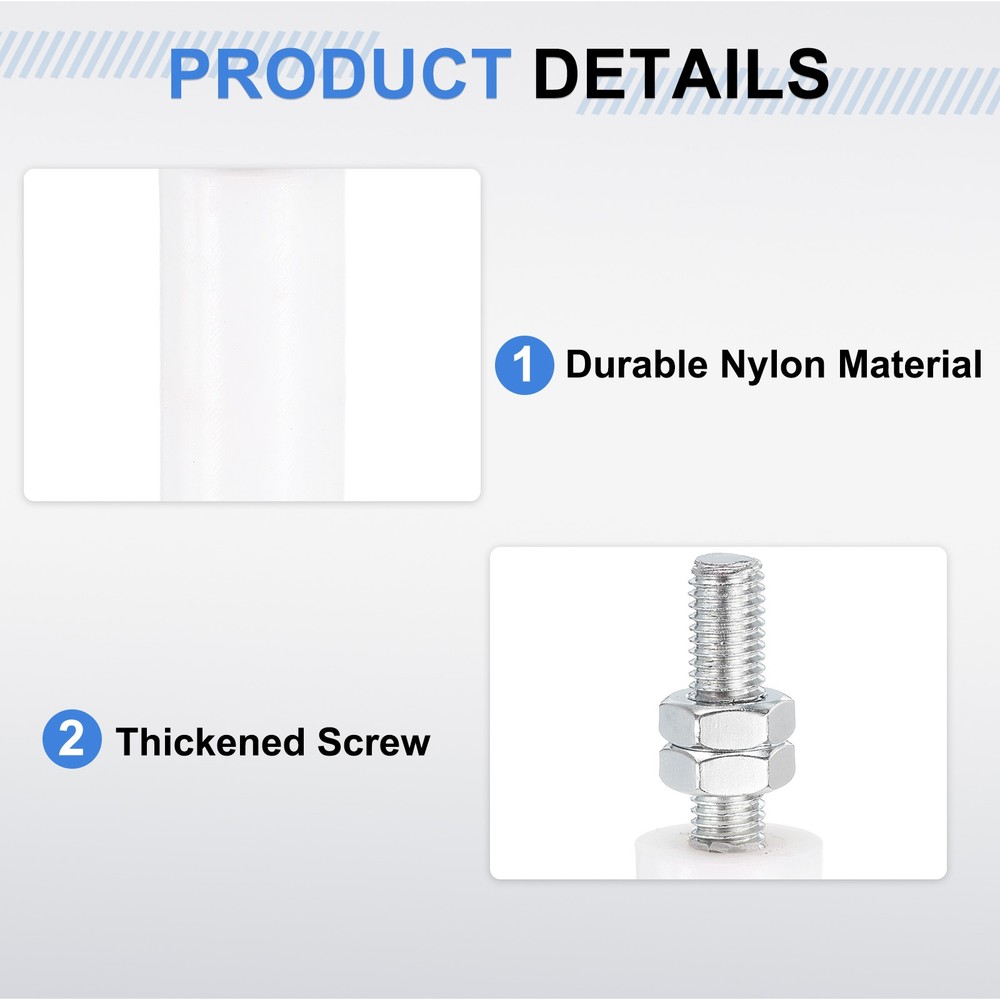 PRODUCT DETAILS

1 Durable Nylon Material

2 Thickened Screw